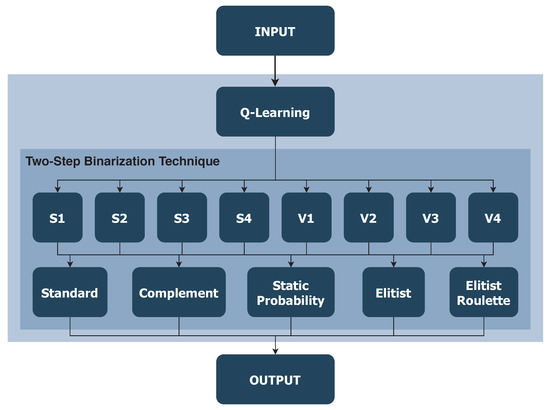 INPUT

Q-Learning

Two-Step Binarization Technique

S1

S2

S3

S4

V1

V2

V3

V4

Standard

Complement

Static Probability

Elitist

Elitist Roulette

OUTPUT